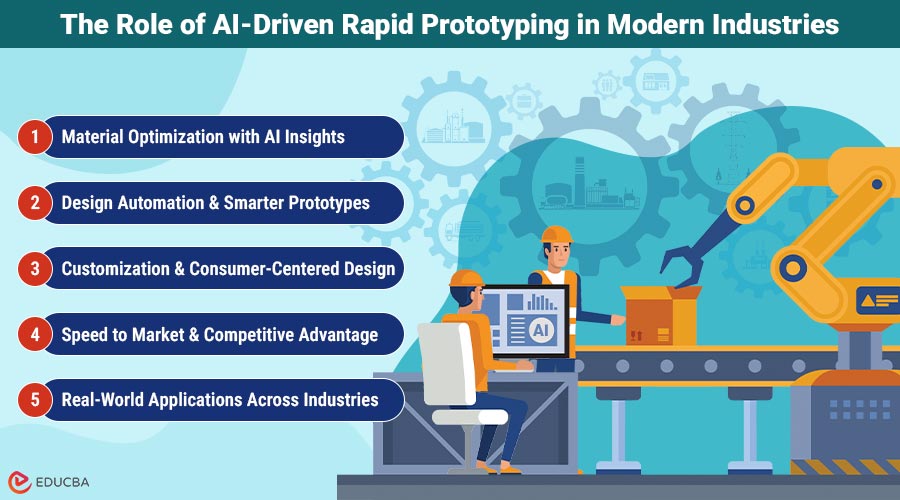 The Role of AI-Driven Rapid Prototyping in Modern Industries

1 Material Optimization with AI Insights

2 Design Automation & Smarter Prototypes

3 Customization & Consumer-Centered Design

4 Speed to Market & Competitive Advantage

5 Real-World Applications Across Industries

AI

EDUCBA